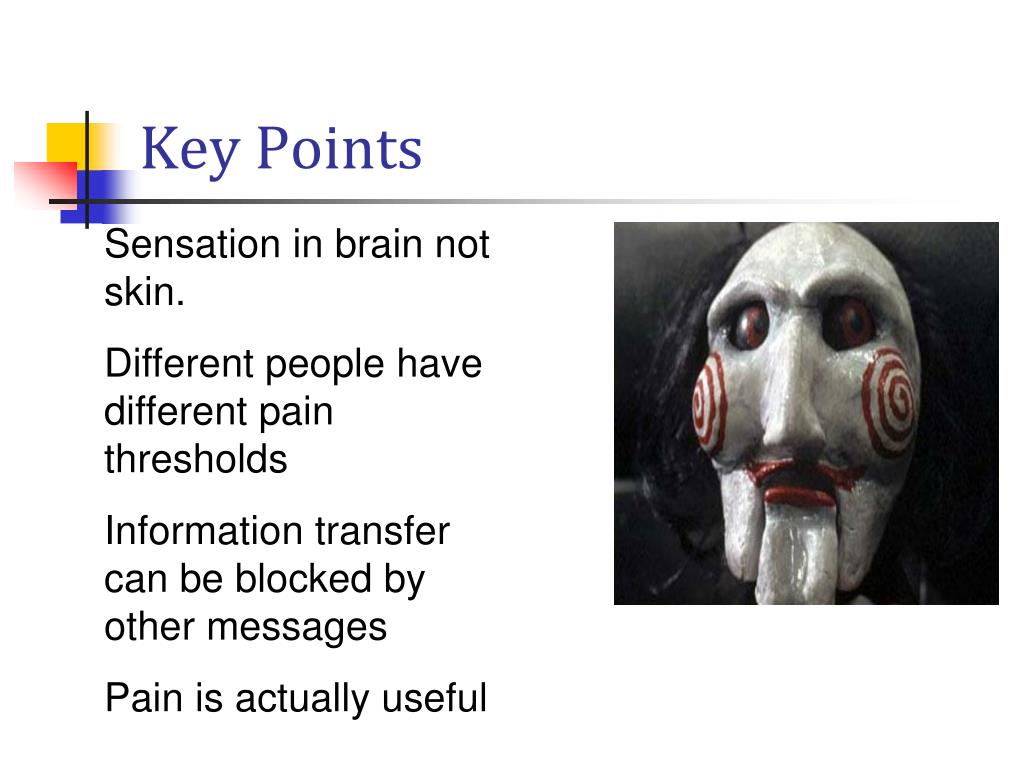 Key Points

Sensation in brain not skin.

Different people have different pain thresholds

Information transfer can be blocked by other messages

Pain is actually useful